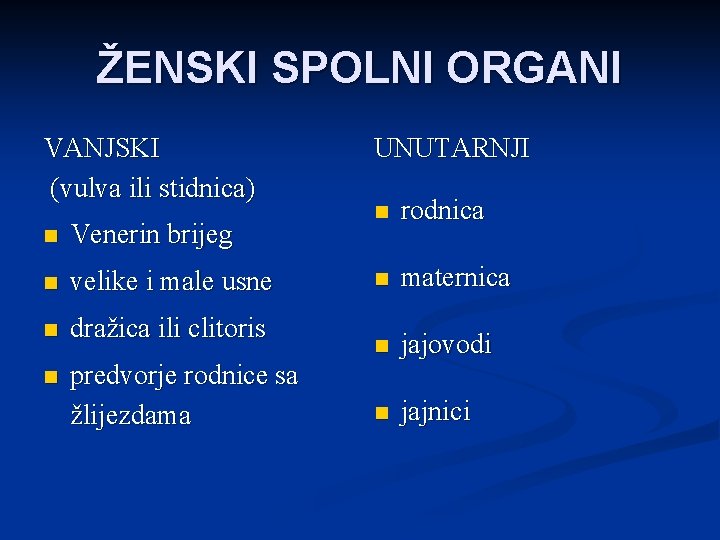 ŽENSKI SPOLNI ORGANI

VANJSKI
(vulva ili stidnica)

- Venerin brijeg
- velike i male usne
- dražica ili clitoris
- predvorje rodnice sa žlijezdama

UNUTARNJI

- rodnica
- maternica
- jajovodi
- jajnici